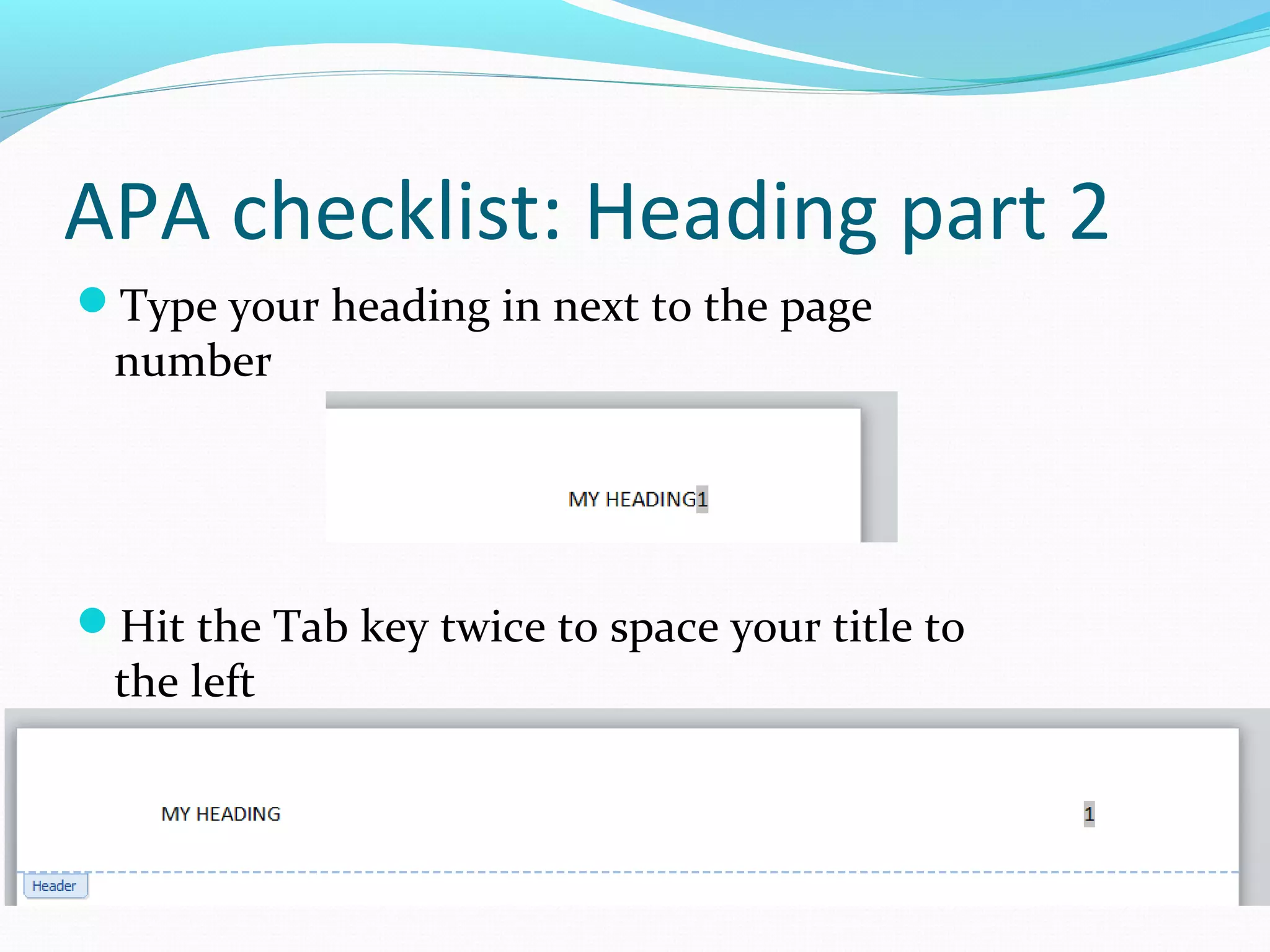 APA checklist: Heading part 2

Type your heading in next to the page number

MY HEADING1

Hit the Tab key twice to space your title to the left

MY HEADING

1

Header